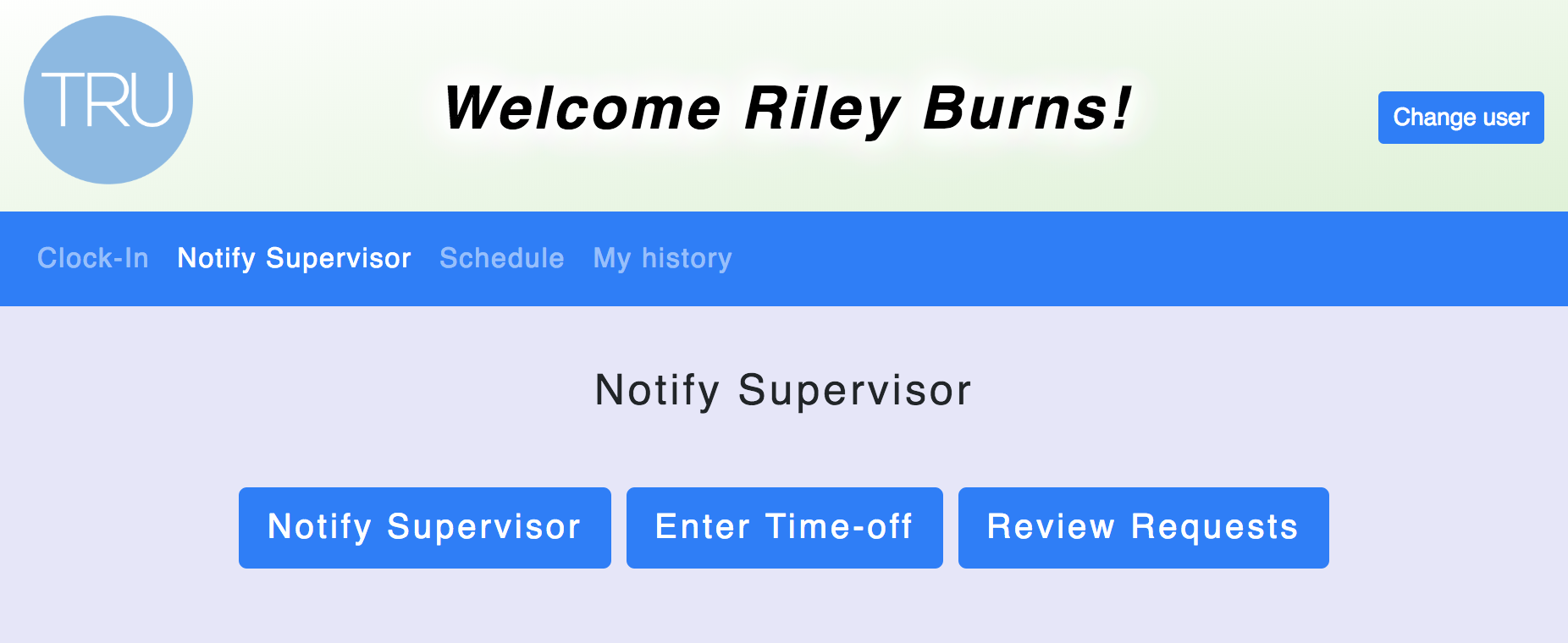 TRU

Welcome Riley Burns!

Change user

Clock-In Notify Supervisor Schedule My history

Notify Supervisor

Notify Supervisor Enter Time-off Review Requests